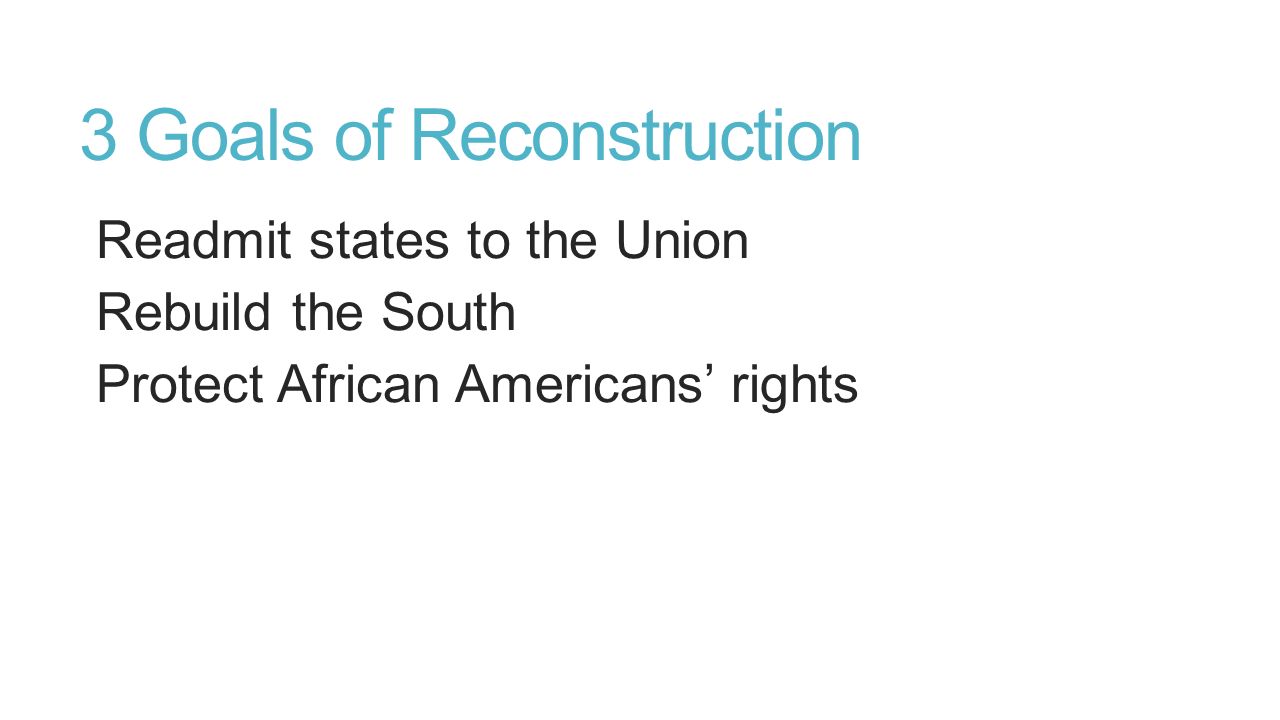 3 Goals of Reconstruction

Readmit states to the Union
Rebuild the South
Protect African Americans’ rights